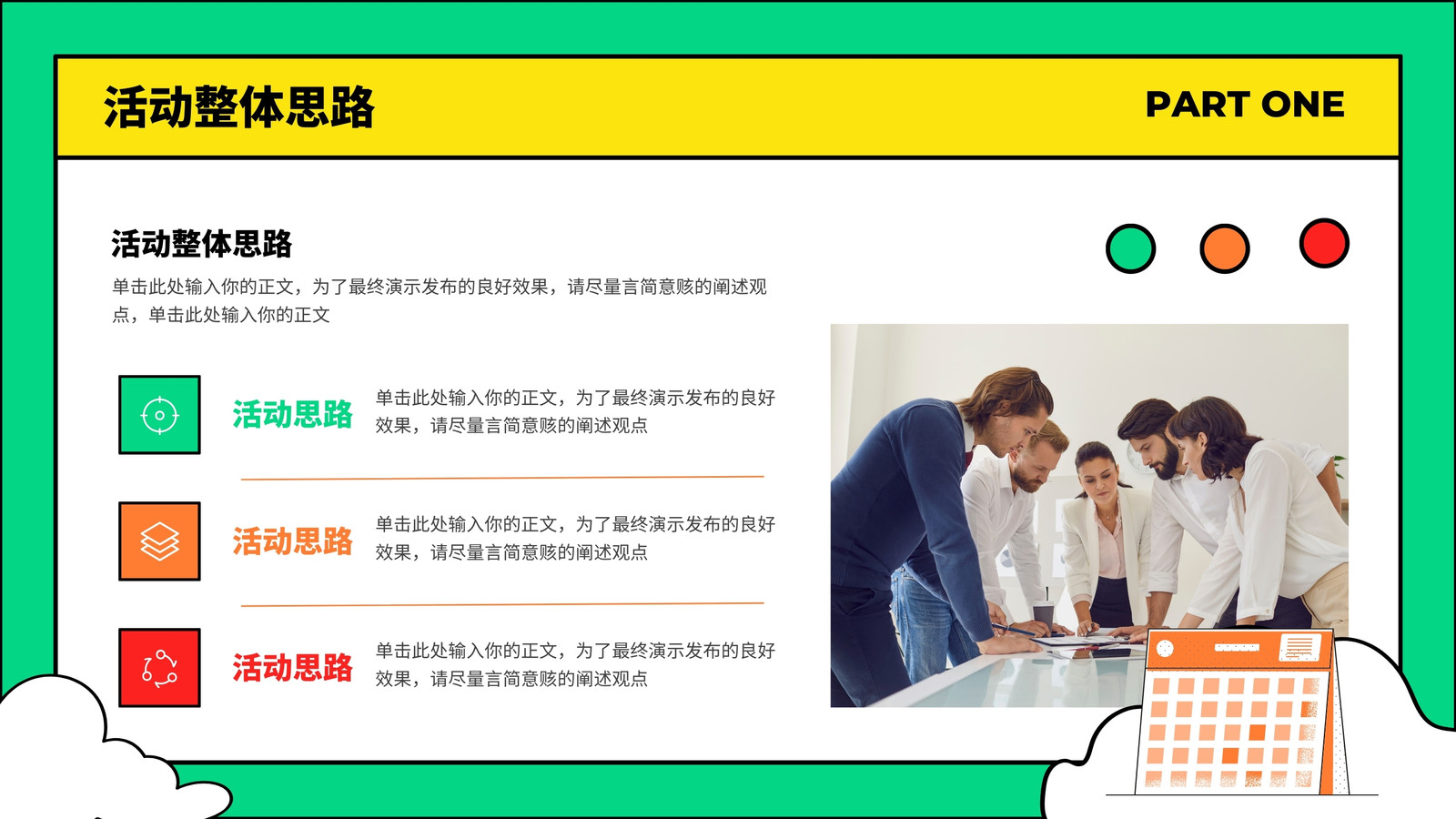 活动整体思路

PART ONE

活动整体思路

单击此处输入你的正文，为了最终演示发布的良好效果，请尽量言简意赅的阐述观点，单击此处输入你的正文

活动思路

单击此处输入你的正文，为了最终演示发布的良好效果，请尽量言简意赅的阐述观点

活动思路

单击此处输入你的正文，为了最终演示发布的良好效果，请尽量言简意赅的阐述观点

活动思路

单击此处输入你的正文，为了最终演示发布的良好效果，请尽量言简意赅的阐述观点